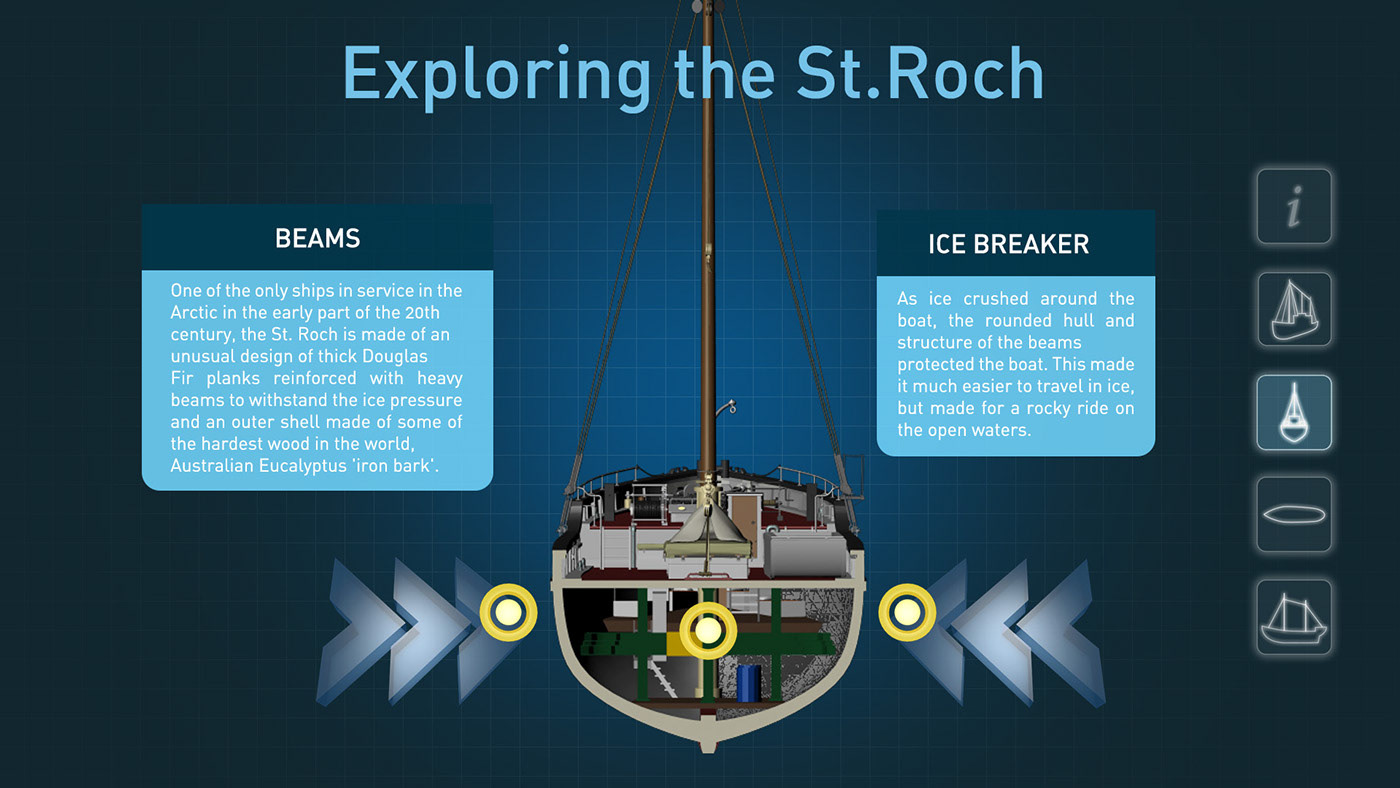 Exploring the St.Roch

BEAMS

One of the only ships in service in the Arctic in the early part of the 20th century, the St. Roch is made of an unusual design of thick Douglas Fir planks reinforced with heavy beams to withstand the ice pressure and an outer shell made of some of the hardest wood in the world, Australian Eucalyptus 'iron bark'.

ICE BREAKER

As ice crushed around the boat, the rounded hull and structure of the beams protected the boat. This made it much easier to travel in ice, but made for a rocky ride on the open waters.

i